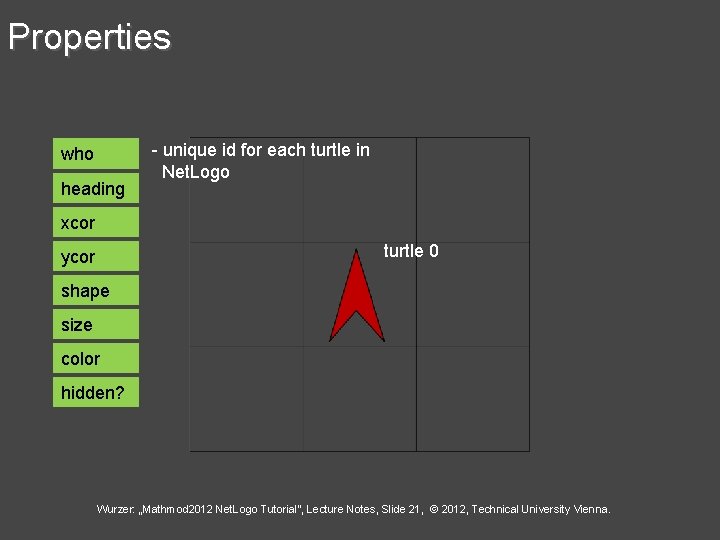 Properties

who
heading
xcor
ycor
shape
size
color
hidden?

- unique id for each turtle in NetLogo

turtle 0

Wurzer: „Mathmod2012 NetLogo Tutorial", Lecture Notes, Slide 21, © 2012, Technical University Vienna.